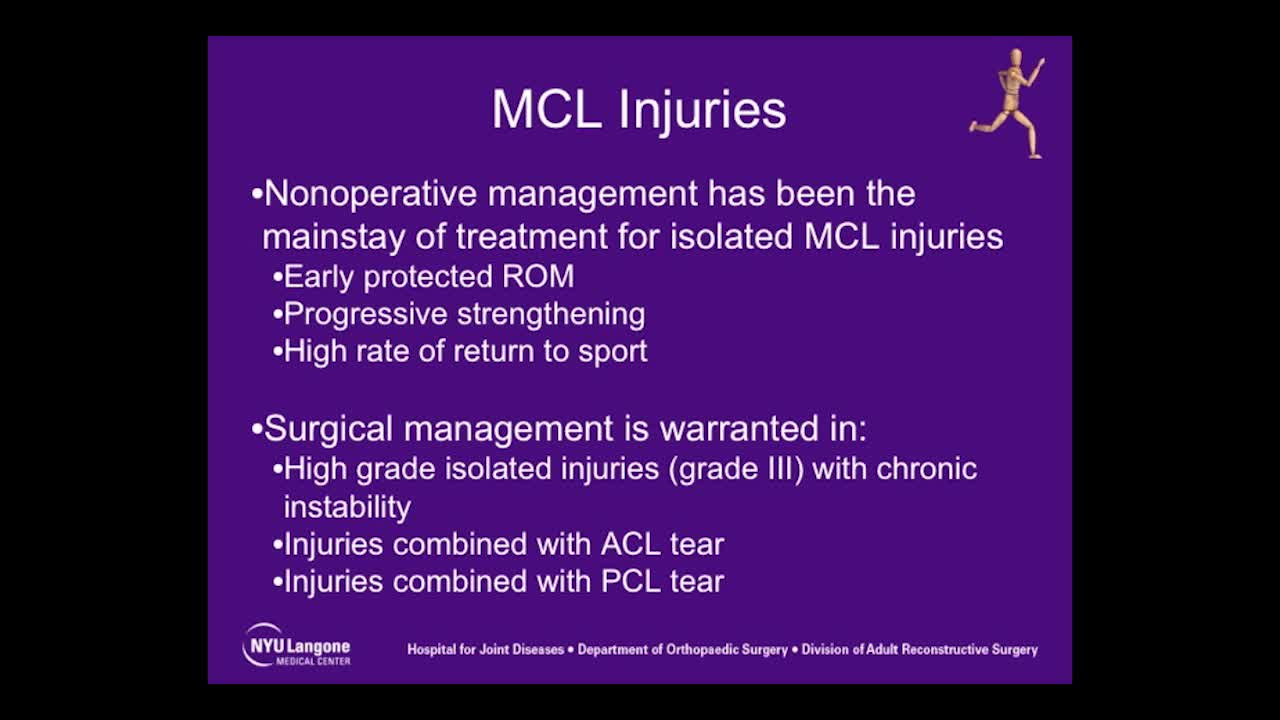 MCL Injuries

•Nonoperative management has been the mainstay of treatment for isolated MCL injuries
•Early protected ROM
•Progressive strengthening
•High rate of return to sport

•Surgical management is warranted in:
•High grade isolated injuries (grade III) with chronic instability
•Injuries combined with ACL tear
•Injuries combined with PCL tear

NYU Langone MEDICAL CENTER

Hospital for Joint Diseases • Department of Orthopaedic Surgery • Division of Adult Reconstructive Surgery